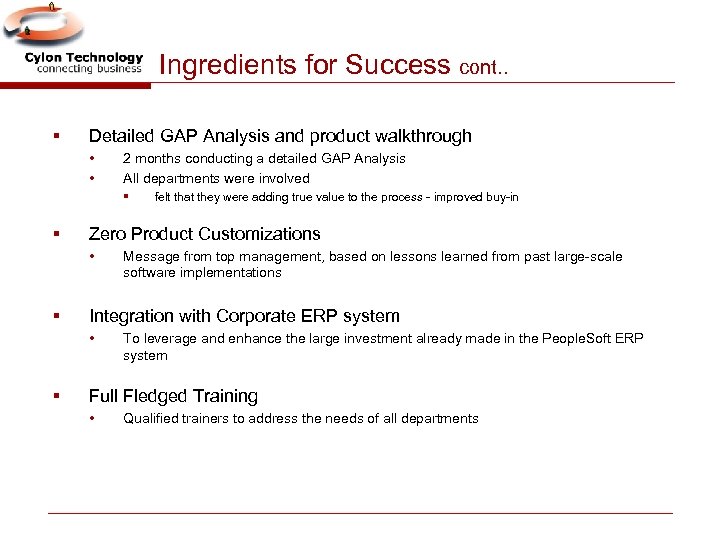 Cylon Technology
connecting business

Ingredients for Success cont..

▪ Detailed GAP Analysis and product walkthrough
• 2 months conducting a detailed GAP Analysis
• All departments were involved
▪ felt that they were adding true value to the process - improved buy-in

▪ Zero Product Customizations
• Message from top management, based on lessons learned from past large-scale software implementations

▪ Integration with Corporate ERP system
• To leverage and enhance the large investment already made in the PeopleSoft ERP system

▪ Full Fledged Training
• Qualified trainers to address the needs of all departments